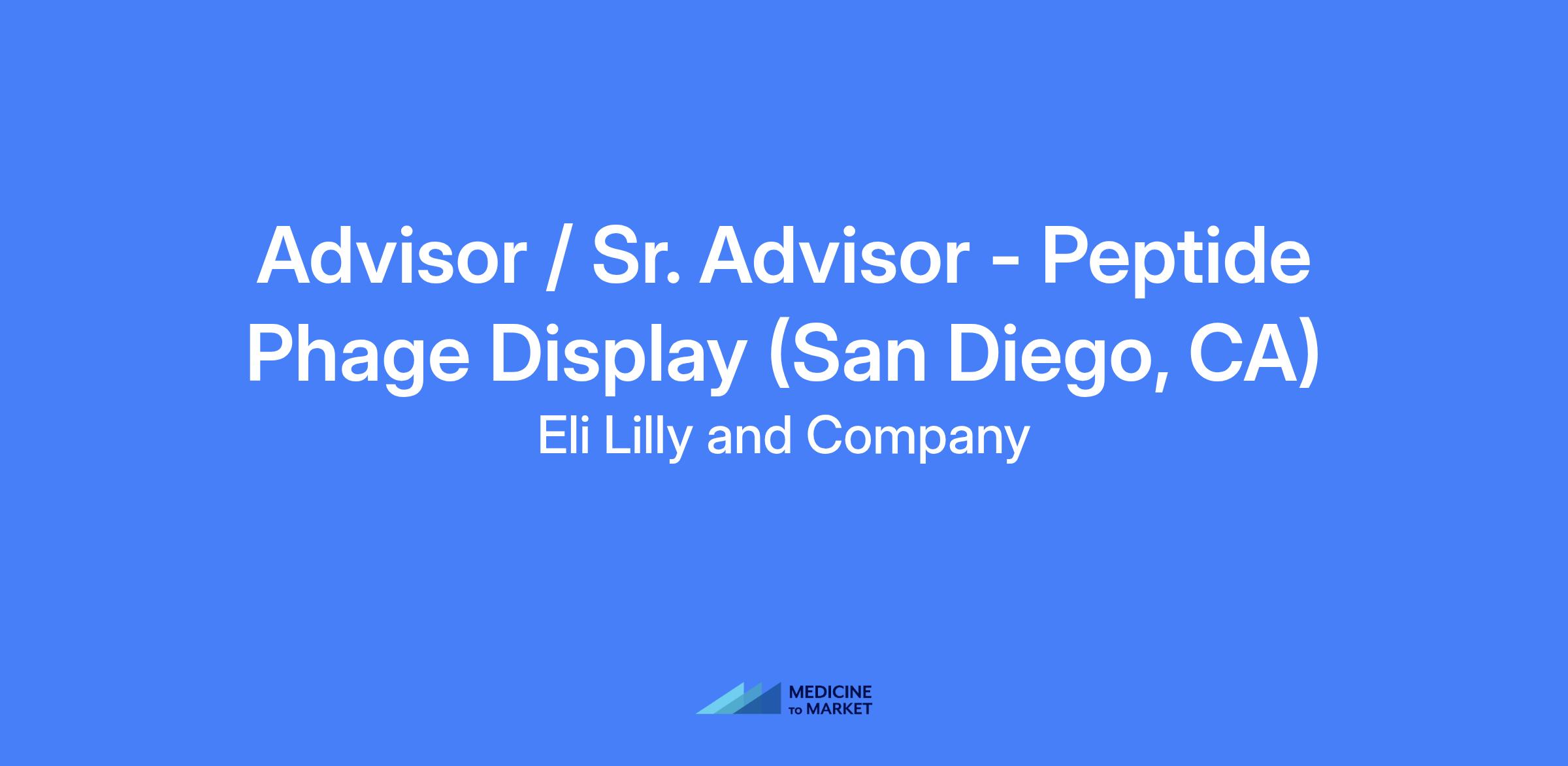 Advisor / Sr. Advisor - Peptide Phage Display (San Diego, CA)

Eli Lilly and Company

MEDICINE TO MARKET